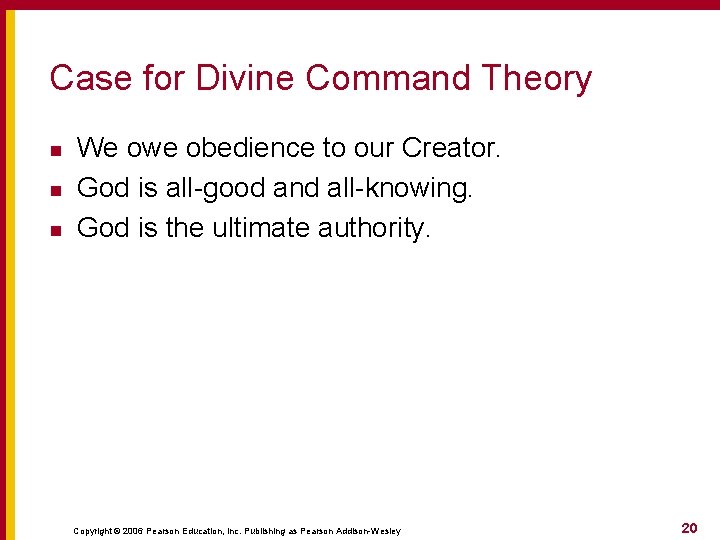 Case for Divine Command Theory

- We owe obedience to our Creator.
- God is all-good and all-knowing.
- God is the ultimate authority.

Copyright © 2006 Pearson Education, Inc. Publishing as Pearson Addison-Wesley

20